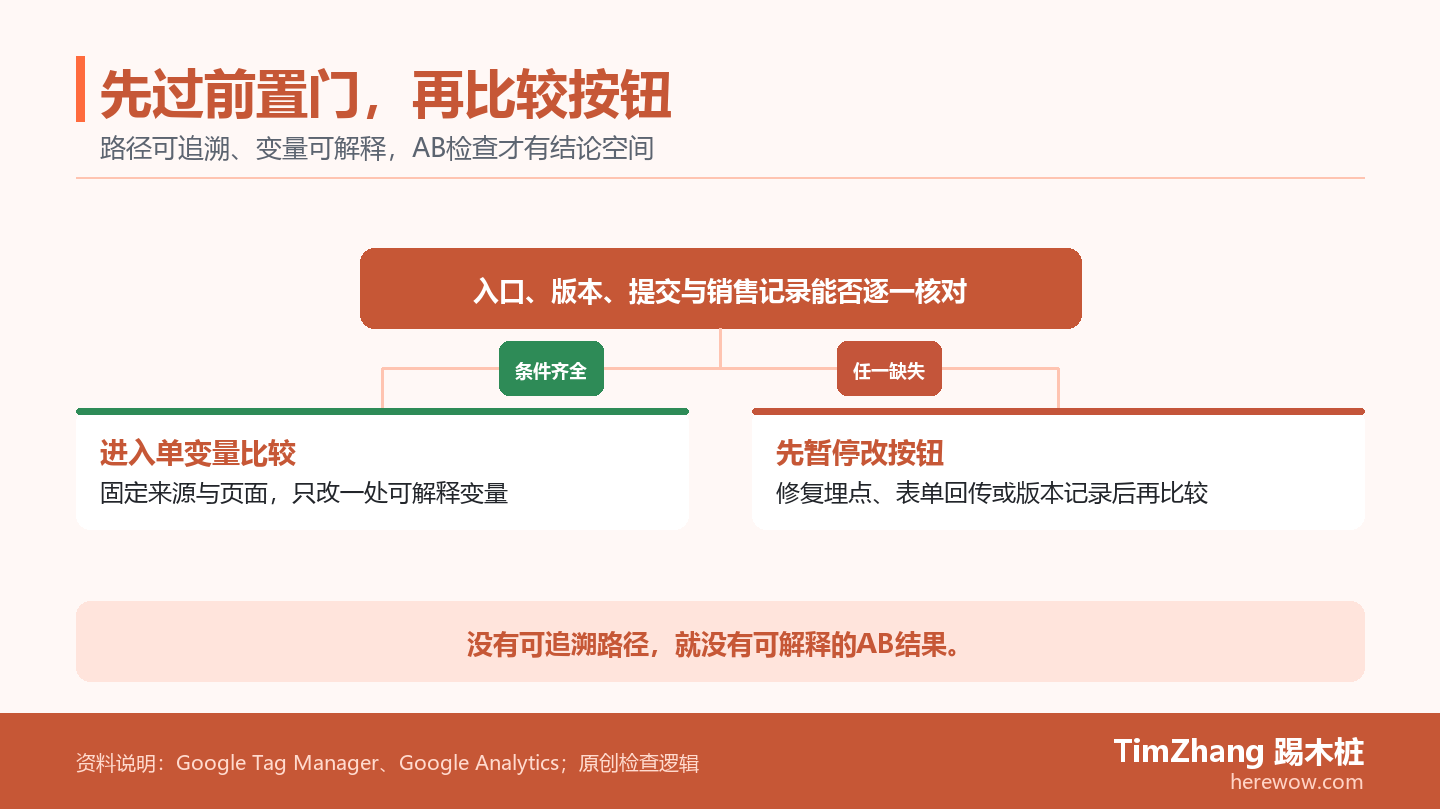 先过前置门，再比较按钮

路径可追溯、变量可解释，AB检查才有结论空间

入口、版本、提交与销售记录能否逐一核对

条件齐全

任一缺失

进入单变量比较

固定来源与页面，只改一处可解释变量

先暂停改按钮

修复埋点、表单回传或版本记录后再比较

没有可追溯路径，就没有可解释的AB结果。

资料说明：Google Tag Manager、Google Analytics；原创检查逻辑

TimZhang 踢木桩
herewow.com